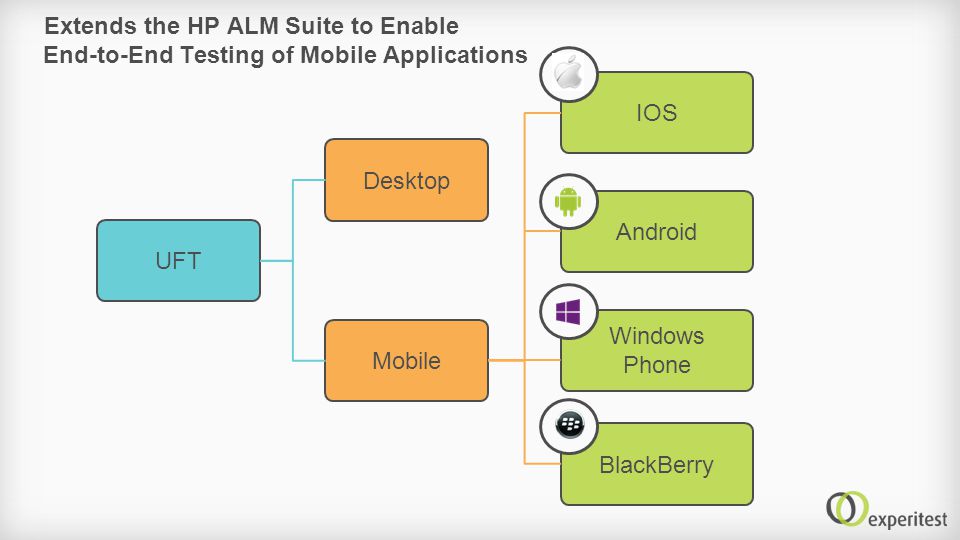 Extends the HP ALM Suite to Enable End-to-End Testing of Mobile Applications

UFT

Desktop

Mobile

IOS

Android

Windows Phone

BlackBerry

experitest